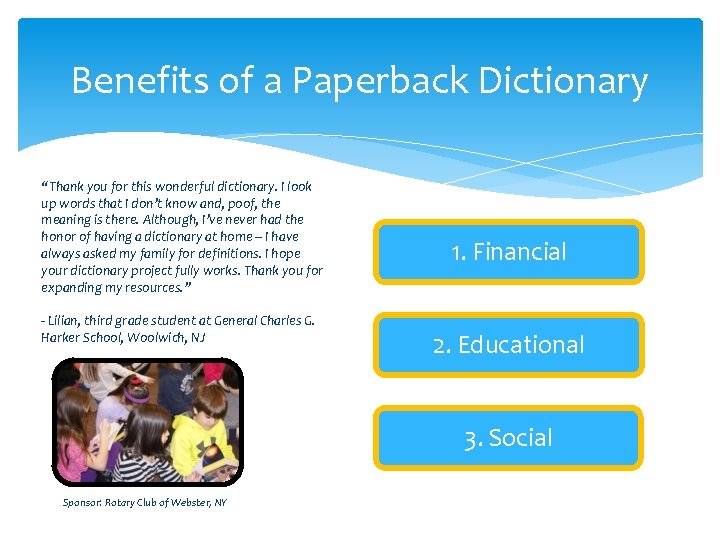 Benefits of a Paperback Dictionary

"Thank you for this wonderful dictionary. I look up words that I don't know and, poof, the meaning is there. Although, I've never had the honor of having a dictionary at home – I have always asked my family for definitions. I hope your dictionary project fully works. Thank you for expanding my resources."

- Lilian, third grade student at General Charles G. Harker School, Woolwich, NJ

Sponsor: Rotary Club of Webster, NY

1. Financial

2. Educational

3. Social